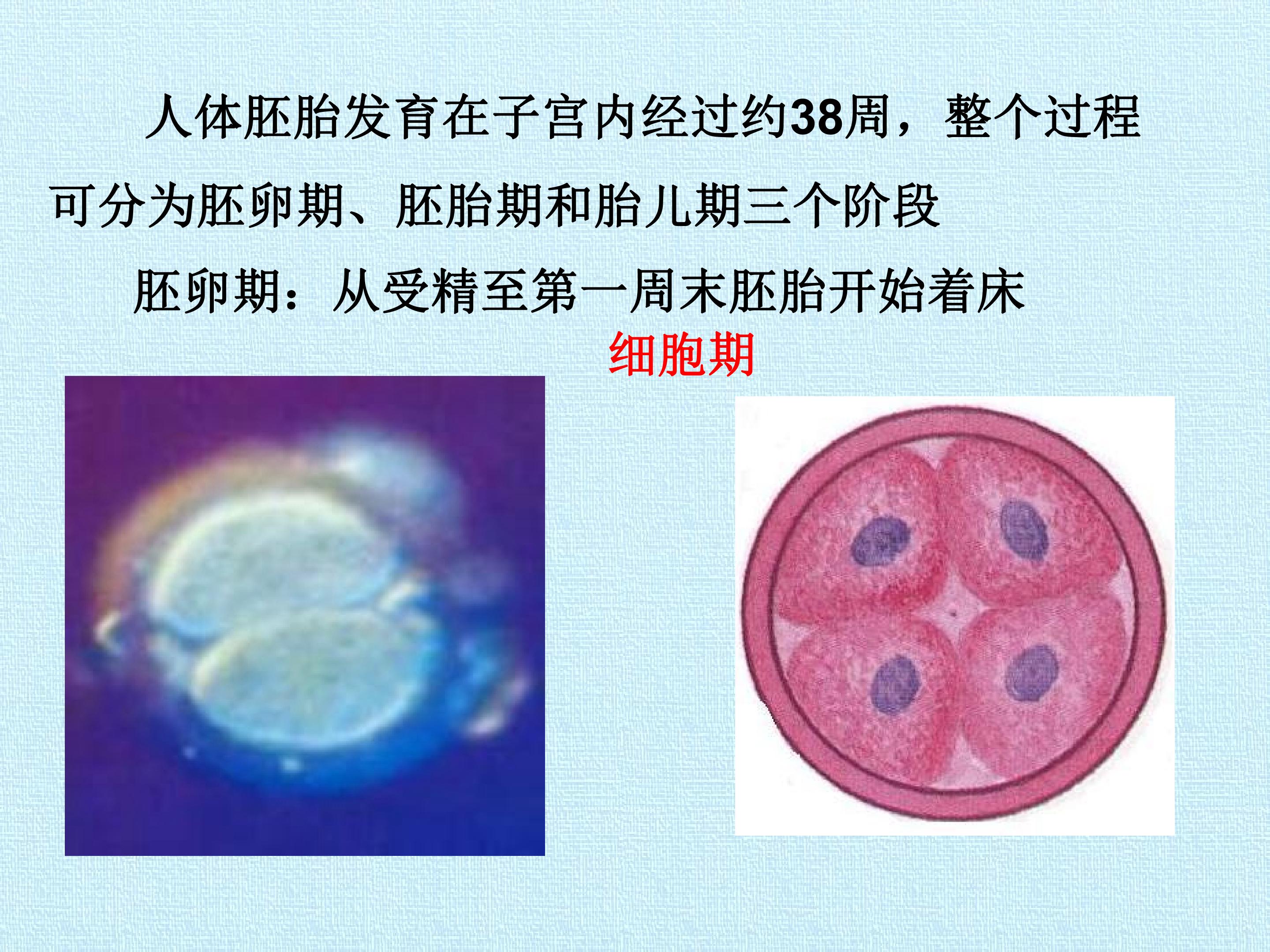 人体胚胎发育在子宫内经过约38周，整个过程可分为胚卵期、胚胎期和胎儿期三个阶段

胚卵期：从受精至第一周末胚胎开始着床

细胞期